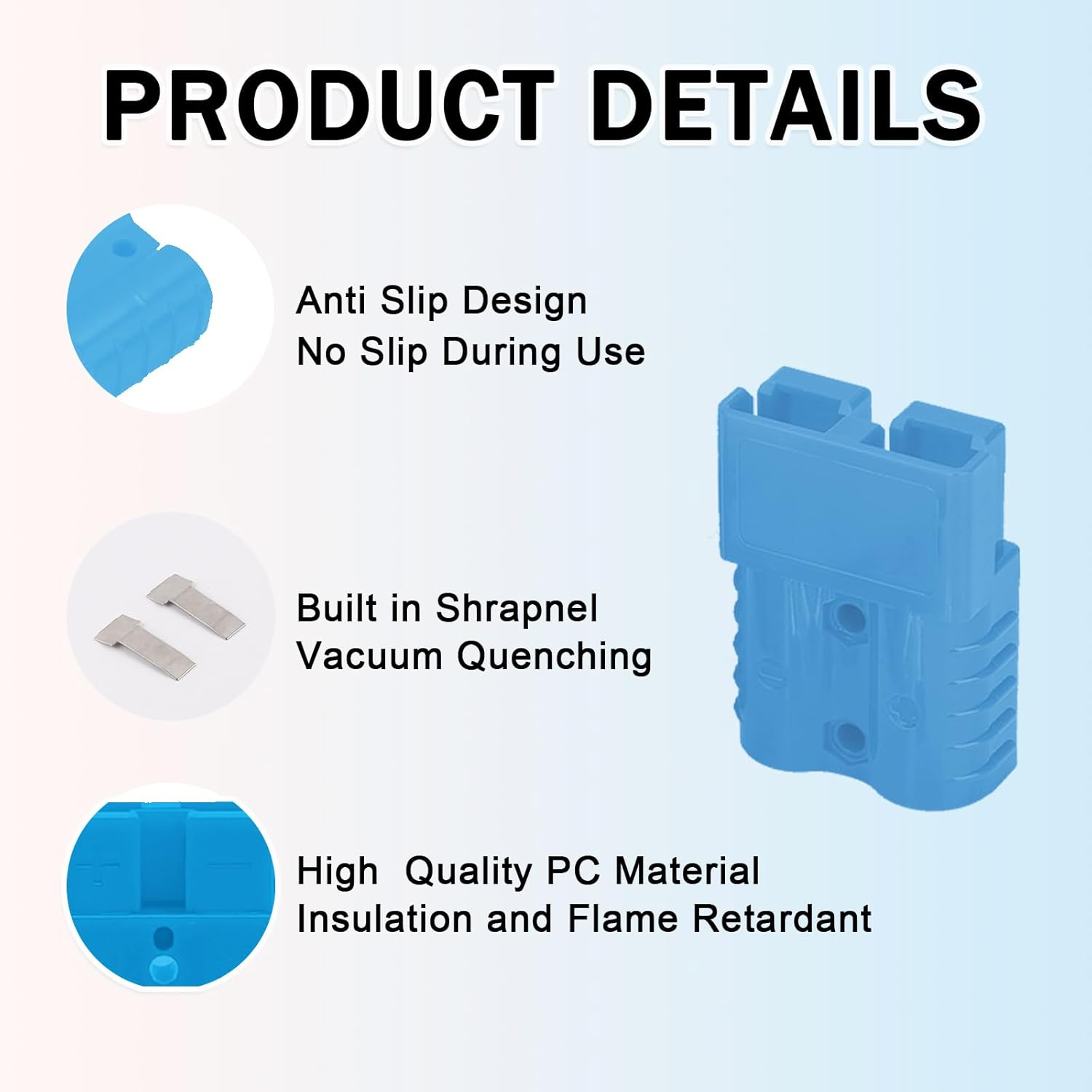 PRODUCT DETAILS

Anti Slip Design
No Slip During Use

Built in Shrapnel
Vacuum Quenching

High  Quality PC Material
Insulation and Flame Retardant